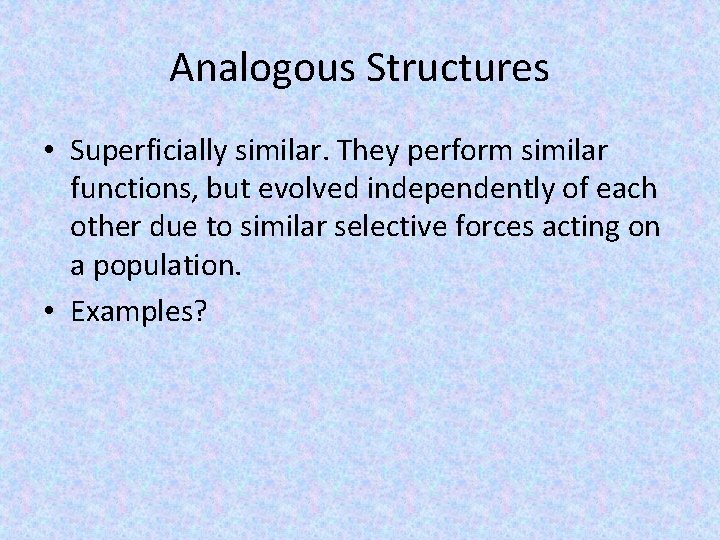 Analogous Structures

• Superficially similar. They perform similar functions, but evolved independently of each other due to similar selective forces acting on a population.

• Examples?